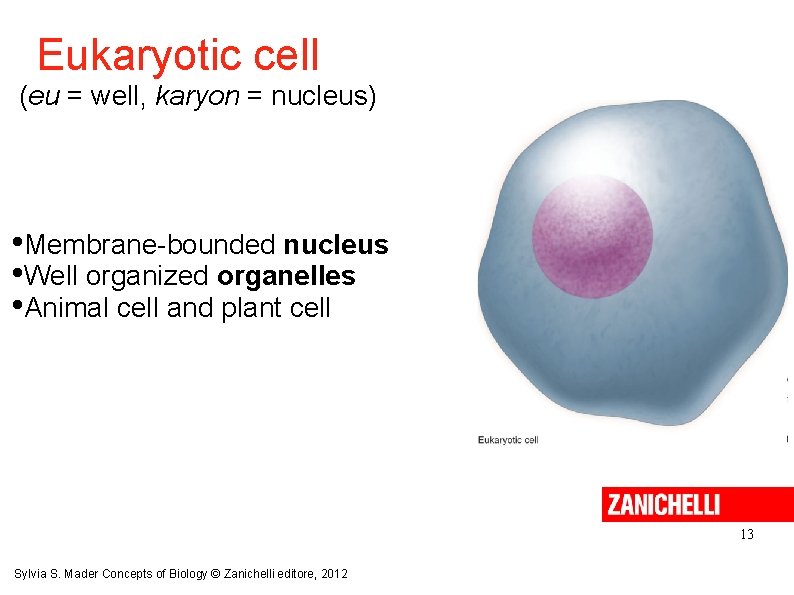 Eukaryotic cell
(eu = well, karyon = nucleus)

• Membrane-bounded nucleus
• Well organized organelles
• Animal cell and plant cell

Eukaryotic cell

ZANICHELLI

13

Sylvia S. Mader Concepts of Biology © Zanichelli editore, 2012